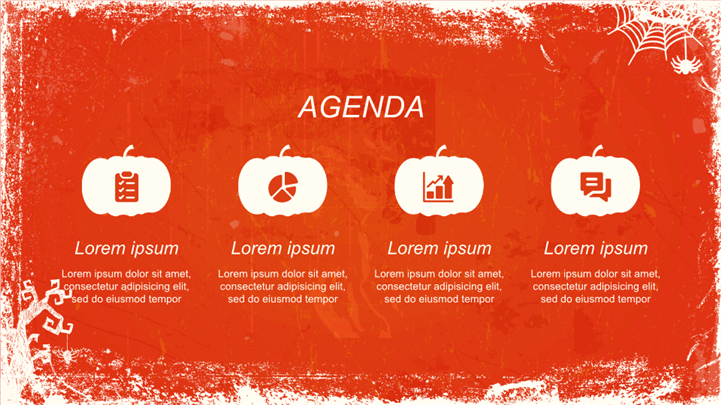 AGENDA

Lorem ipsum

Lorem ipsum dolor sit amet, consectetur adipisicing elit, sed do eiusmod tempor

Lorem ipsum

Lorem ipsum dolor sit amet, consectetur adipisicing elit, sed do eiusmod tempor

Lorem ipsum

Lorem ipsum dolor sit amet, consectetur adipisicing elit, sed do eiusmod tempor

Lorem ipsum

Lorem ipsum dolor sit amet, consectetur adipisicing elit, sed do eiusmod tempor